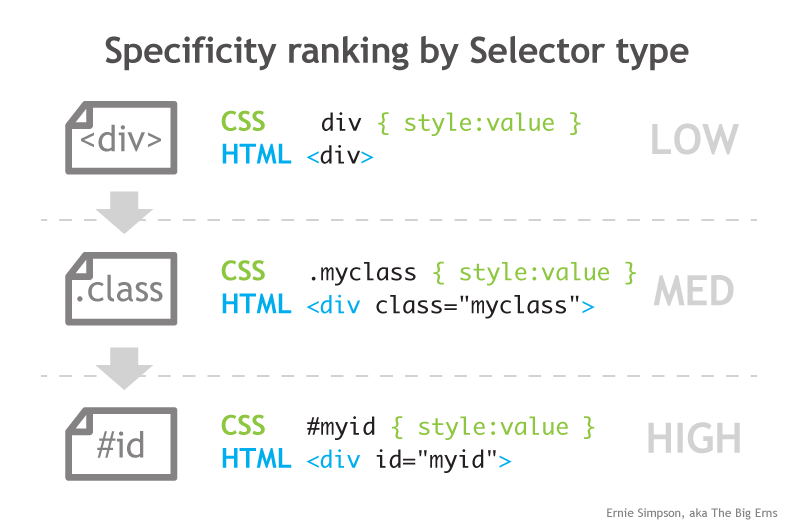 Specificity ranking by Selector type

<div>

CSS div { style:value }
HTML <div>

LOW

.class

CSS .myclass { style:value }
HTML <div class="myclass">

MED

#id

CSS #myid { style:value }
HTML <div id="myid">

HIGH

Ernie Simpson, aka The Big Erns